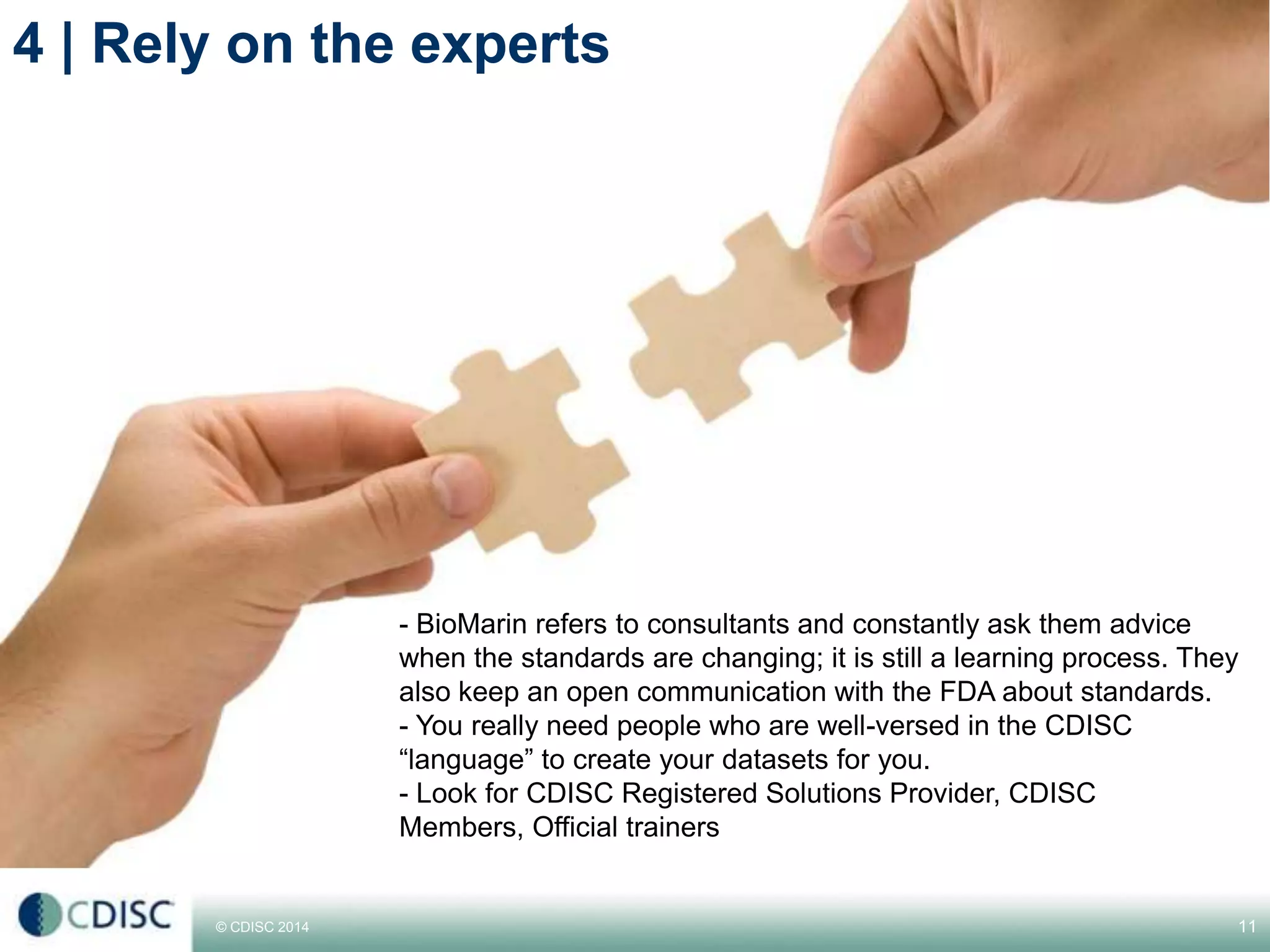 4 | Rely on the experts

- BioMarin refers to consultants and constantly ask them advice when the standards are changing; it is still a learning process. They also keep an open communication with the FDA about standards.
- You really need people who are well-versed in the CDISC “language” to create your datasets for you.
- Look for CDISC Registered Solutions Provider, CDISC Members, Official trainers

CDISC

© CDISC 2014

11